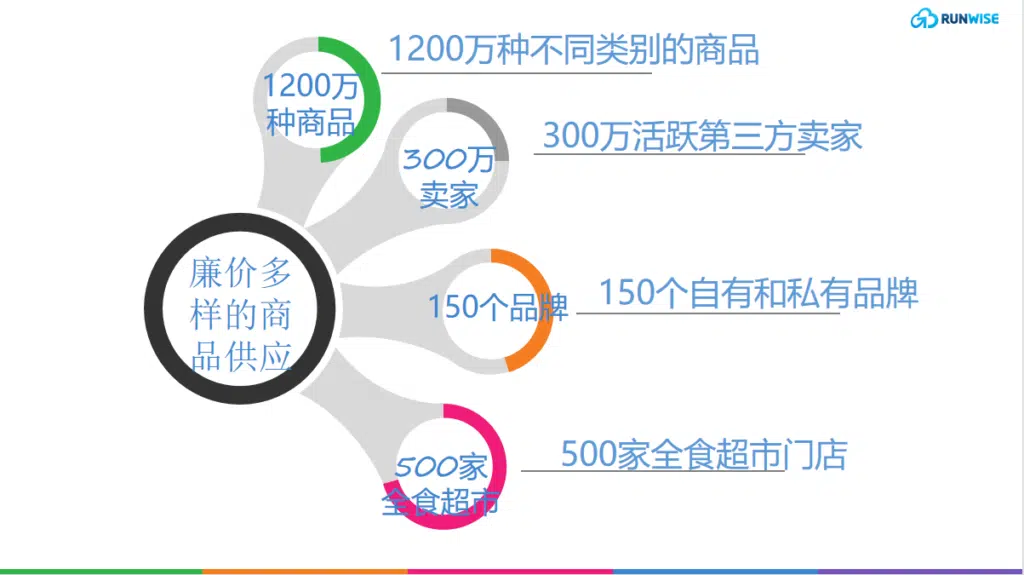 RUNWISE

廉价多样的商品供应

1200万种商品

1200万种不同类别的商品

300万卖家

300万活跃第三方卖家

150个品牌

150个自有和私有品牌

500家全食超市

500家全食超市门店